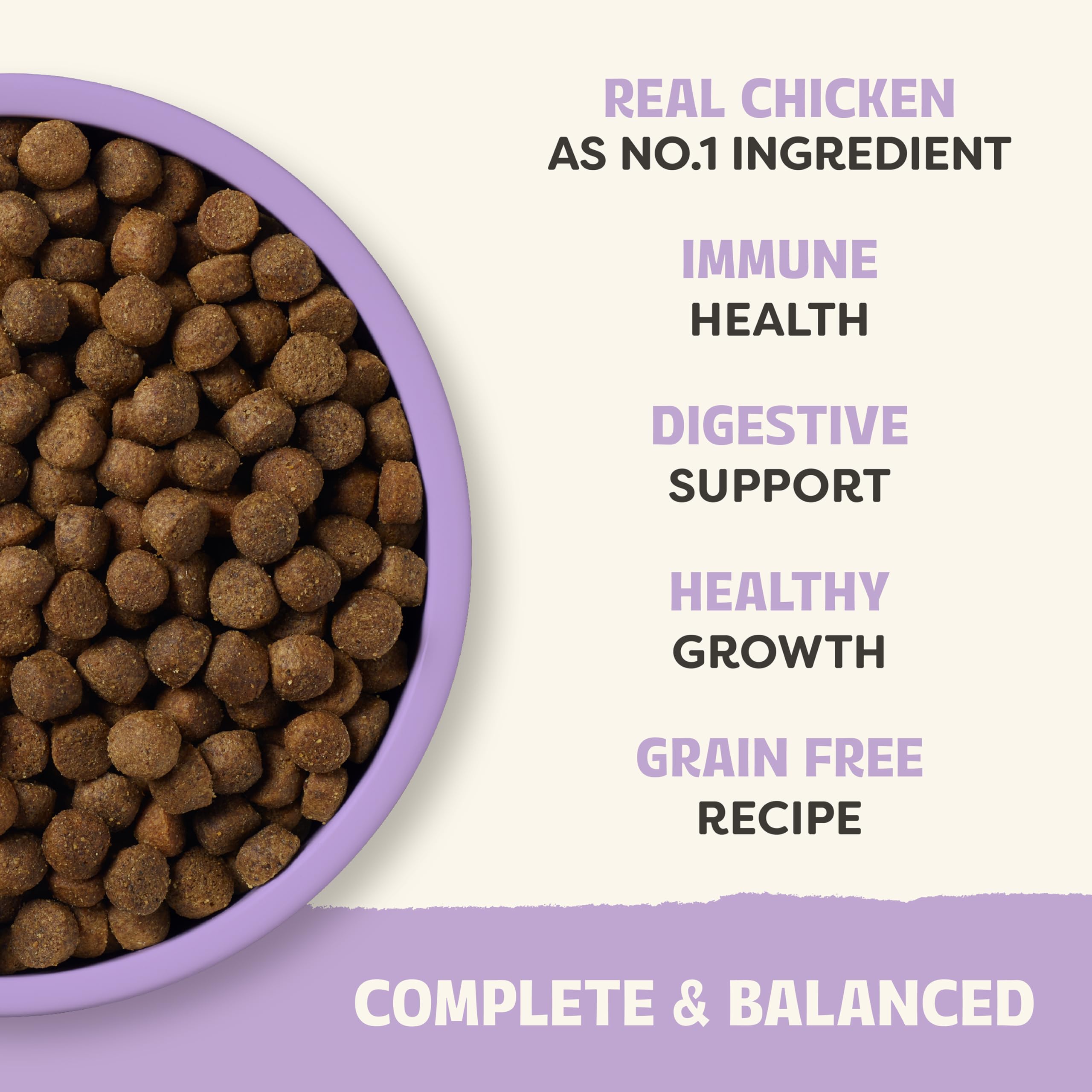 REAL CHICKEN
AS NO.1 INGREDIENT

IMMUNE
HEALTH

DIGESTIVE
SUPPORT

HEALTHY
GROWTH

GRAIN FREE
RECIPE

COMPLETE & BALANCED